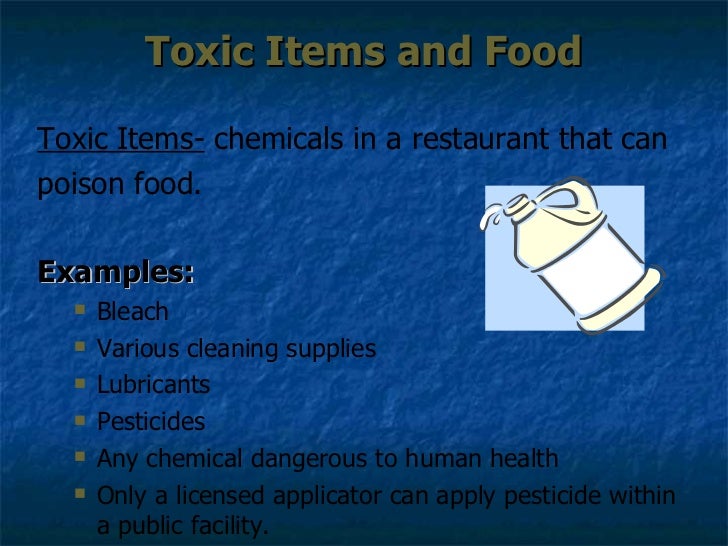 Toxic Items and Food

Toxic Items- chemicals in a restaurant that can poison food.

Examples:
- Bleach
- Various cleaning supplies
- Lubricants
- Pesticides
- Any chemical dangerous to human health
- Only a licensed applicator can apply pesticide within a public facility.